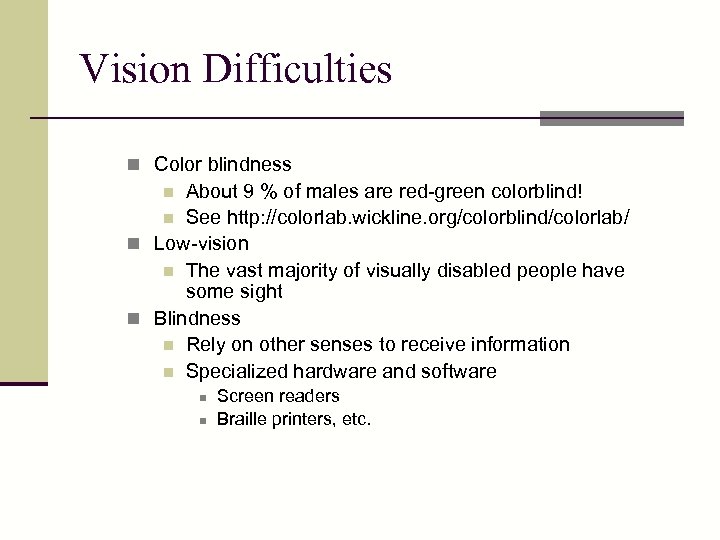 Vision Difficulties

- Color blindness
  - About 9 % of males are red-green colorblind!
  - See http://colorlab.wickline.org/colorblind/colorlab/
- Low-vision
  - The vast majority of visually disabled people have some sight
- Blindness
  - Rely on other senses to receive information
  - Specialized hardware and software
    - Screen readers
    - Braille printers, etc.